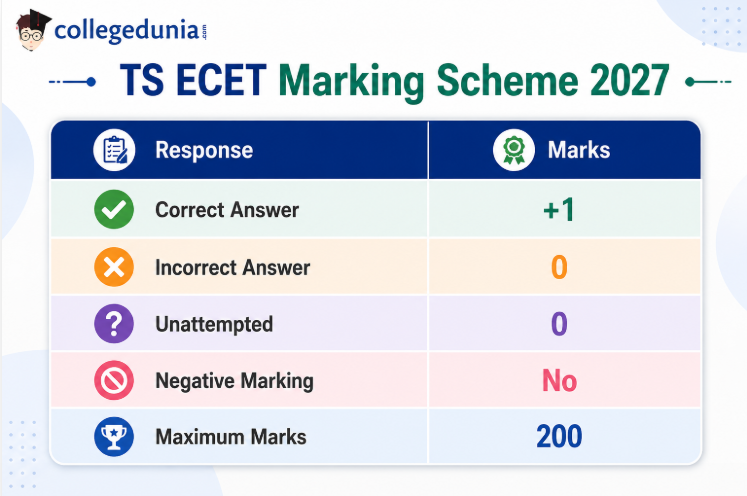 collegedunia.com

TS ECET Marking Scheme 2027

| Response | Marks |
|---|---|
| Correct Answer | +1 |
| Incorrect Answer | 0 |
| Unattempted | 0 |
| Negative Marking | No |
| Maximum Marks | 200 |